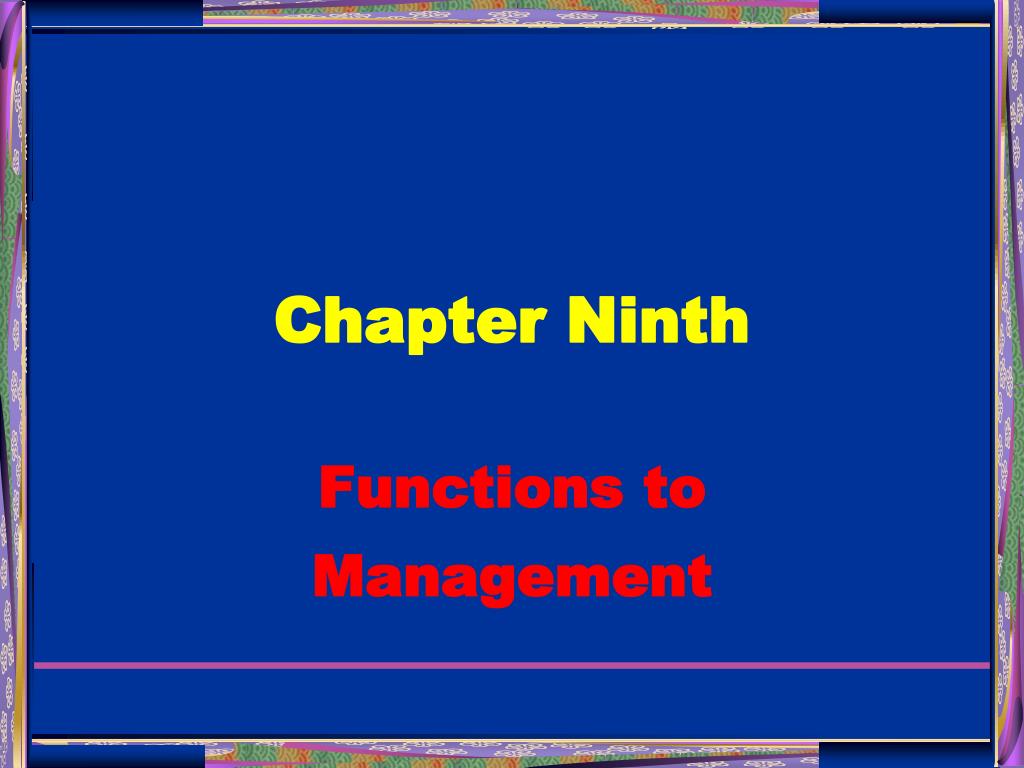 Chapter Ninth

Functions to Management